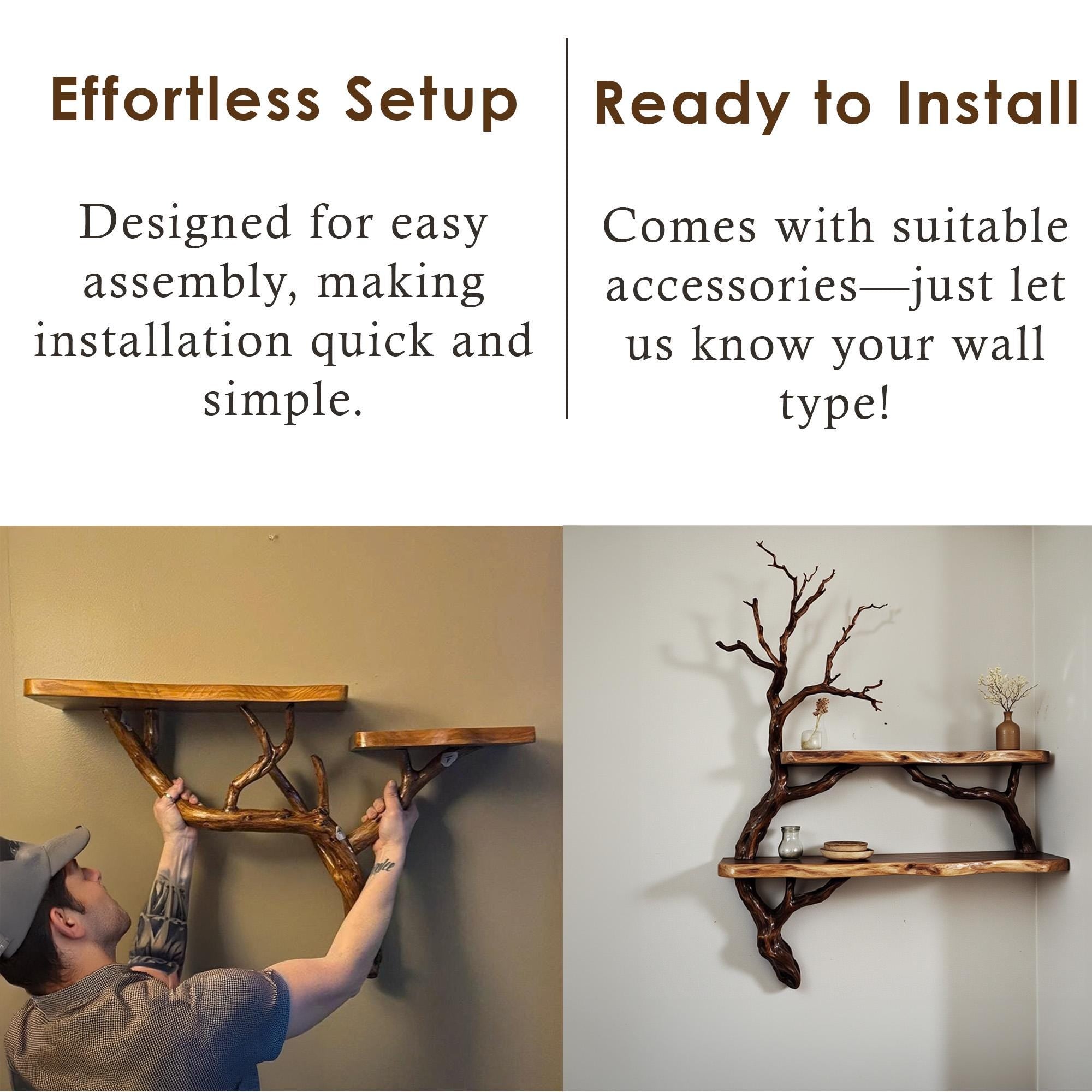 Effortless Setup

Designed for easy assembly, making installation quick and simple.

Ready to Install

Comes with suitable accessories—just let us know your wall type!